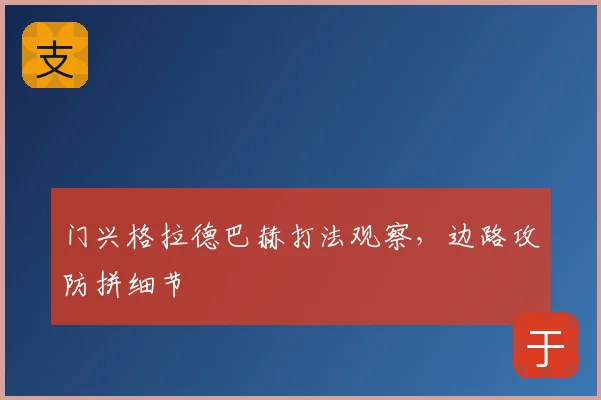 支

门兴格拉德巴赫打法观察，边路攻防拼细节

于